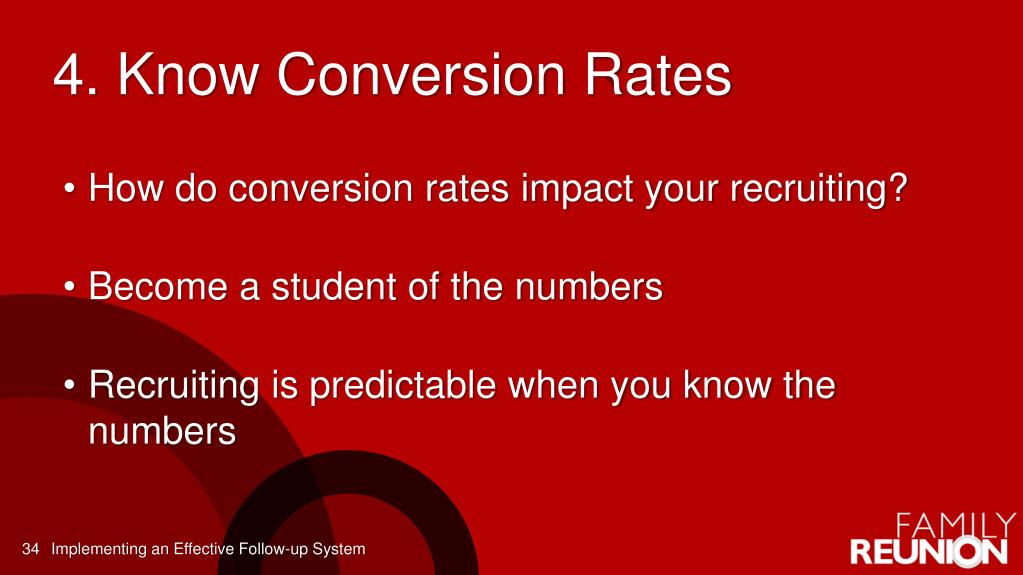 4. Know Conversion Rates

• How do conversion rates impact your recruiting?

• Become a student of the numbers

• Recruiting is predictable when you know the numbers

34 Implementing an Effective Follow-up System

FAMILY REUNION